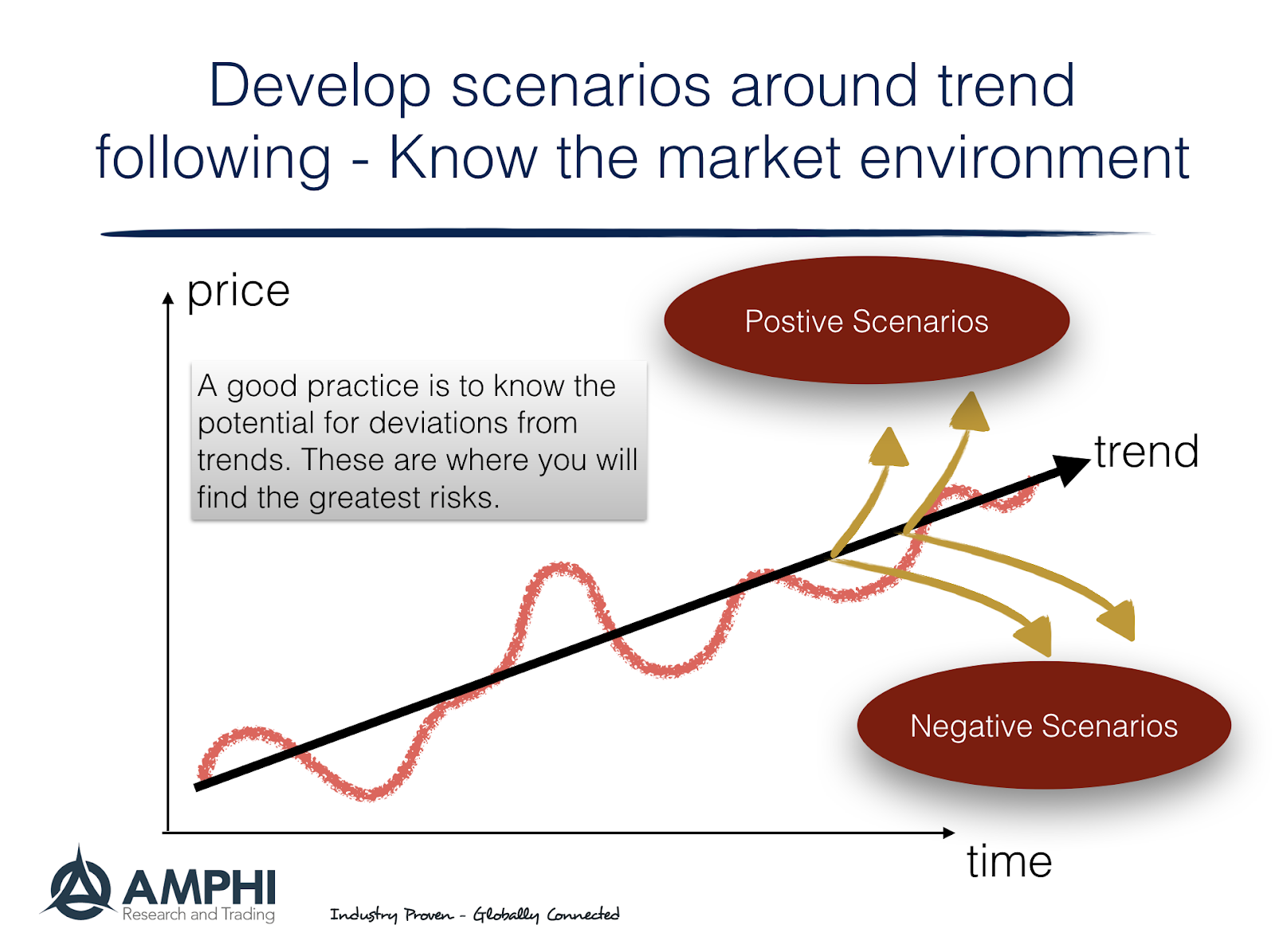 Develop scenarios around trend following - Know the market environment

price

Postive Scenarios

A good practice is to know the potential for deviations from trends. These are where you will find the greatest risks.

trend

Negative Scenarios

time

AMPHI
Research and Trading

Industry Proven - Globally Connected